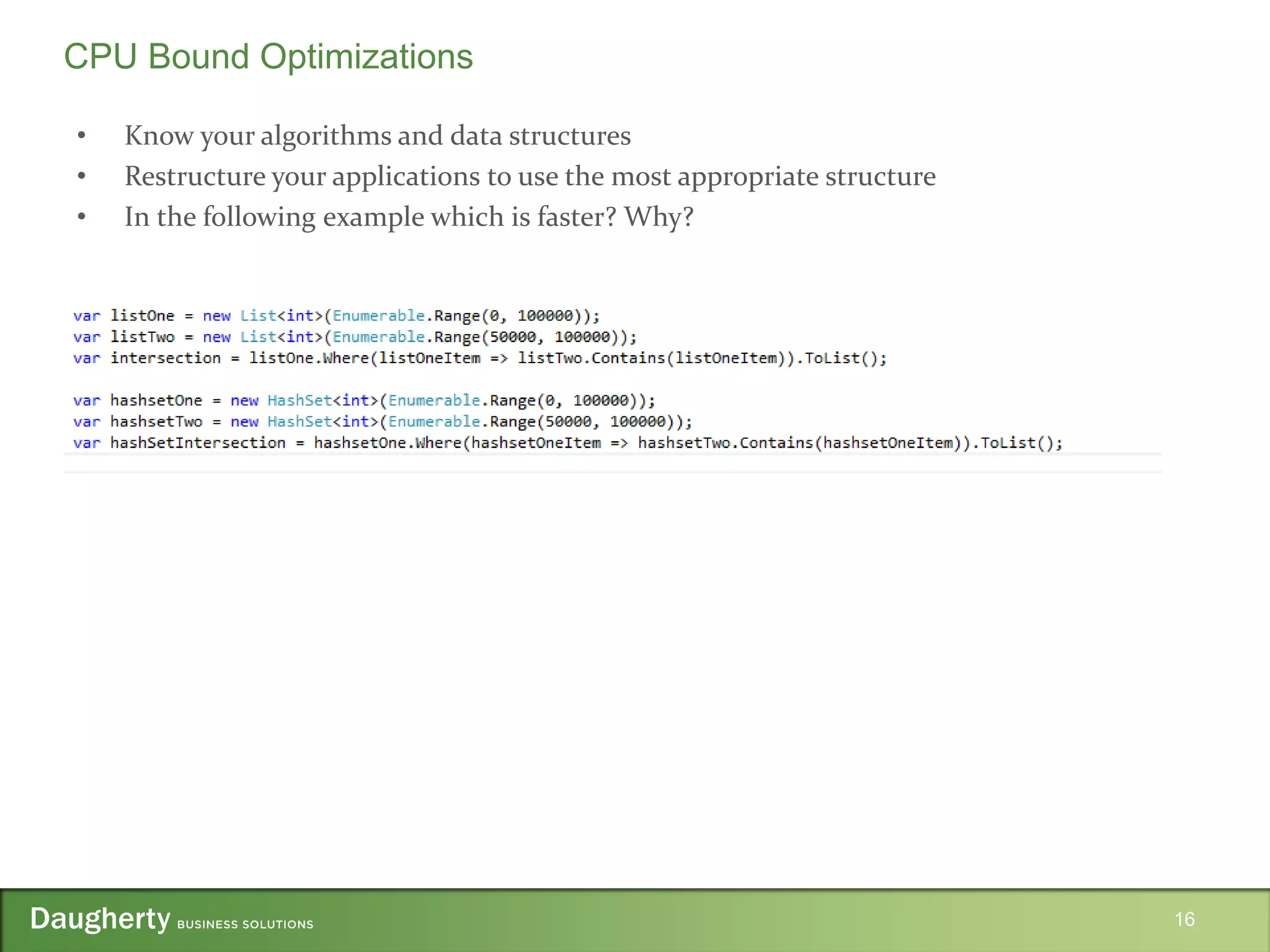 CPU Bound Optimizations

• Know your algorithms and data structures
• Restructure your applications to use the most appropriate structure
• In the following example which is faster? Why?

var listOne = new List<int>(Enumerable.Range(0, 100000));
var listTwo = new List<int>(Enumerable.Range(50000, 100000));
var intersection = listOne.Where(listOneItem => listTwo.Contains(listOneItem)).ToList();

var hashsetOne = new HashSet<int>(Enumerable.Range(0, 100000));
var hashsetTwo = new HashSet<int>(Enumerable.Range(50000, 100000));
var hashSetIntersection = hashsetOne.Where(hashsetOneItem => hashsetTwo.Contains(hashsetOneItem)).ToList();

Daugherty BUSINESS SOLUTIONS

16